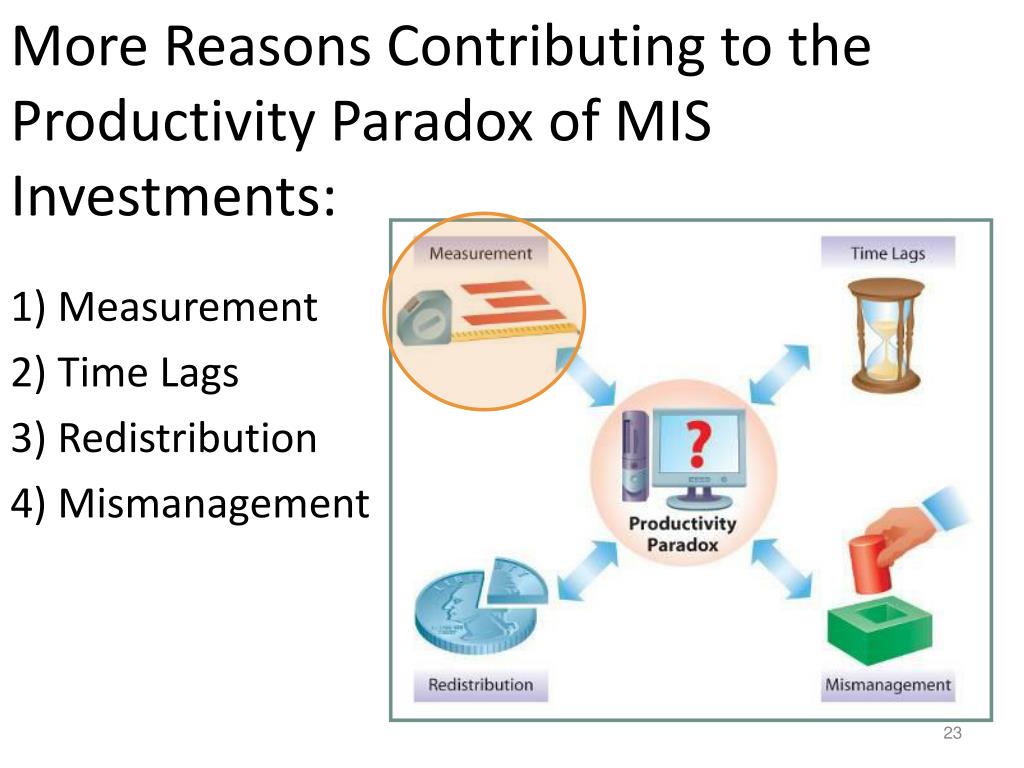 More Reasons Contributing to the Productivity Paradox of MIS Investments:

1) Measurement

2) Time Lags

3) Redistribution

4) Mismanagement

Measurement

Time Lags

?

Productivity Paradox

Redistribution

Mismanagement

23